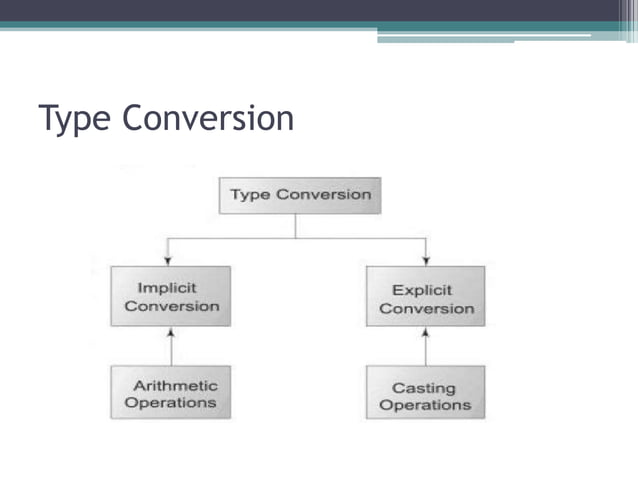 Type Conversion

Type Conversion

Implicit Conversion

Explicit Conversion

Arithmetic Operations

Casting Operations